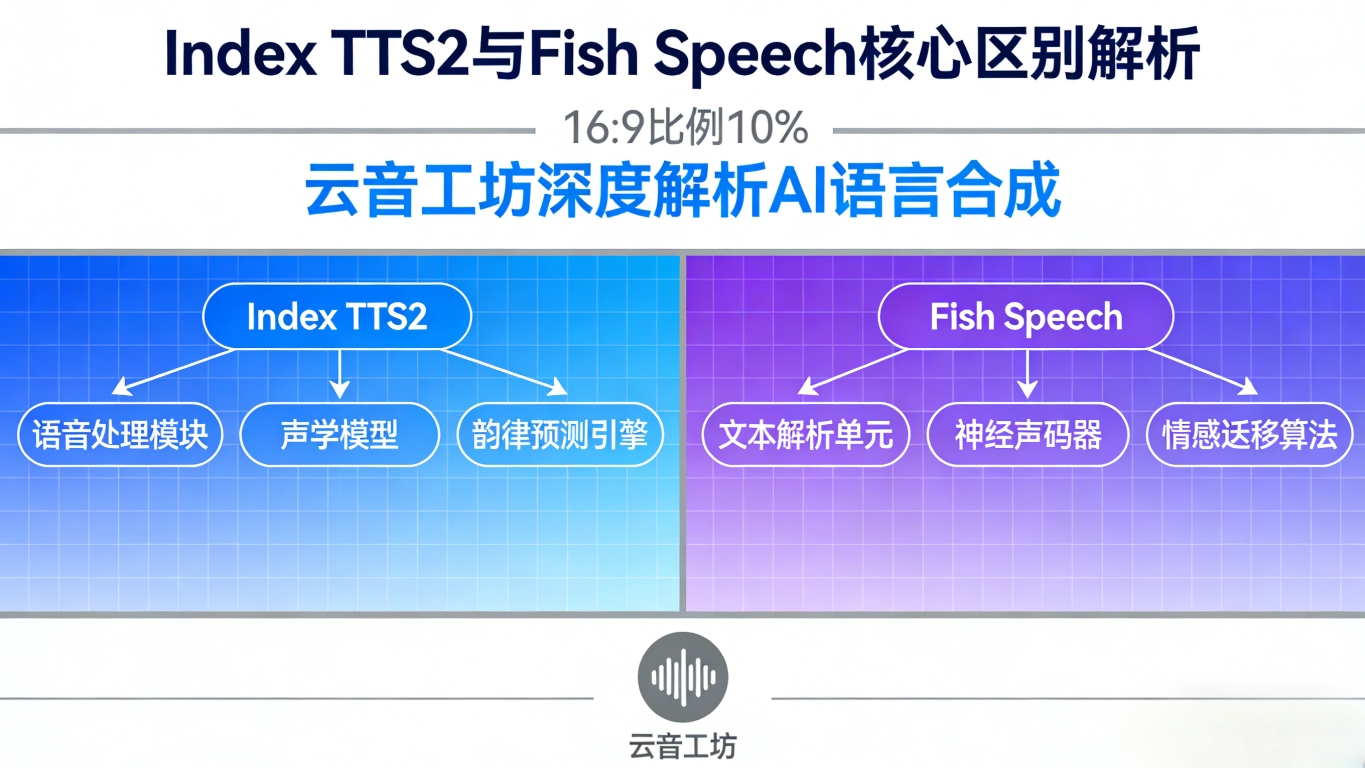 Index TTS2与Fish Speech核心区别解析

16:9比例10%

云音工坊深度解析AI语言合成

Index TTS2

语音处理模块

声学模型

韵律预测引擎

Fish Speech

文本解析单元

神经声码器

情感迁移算法

云音工坊